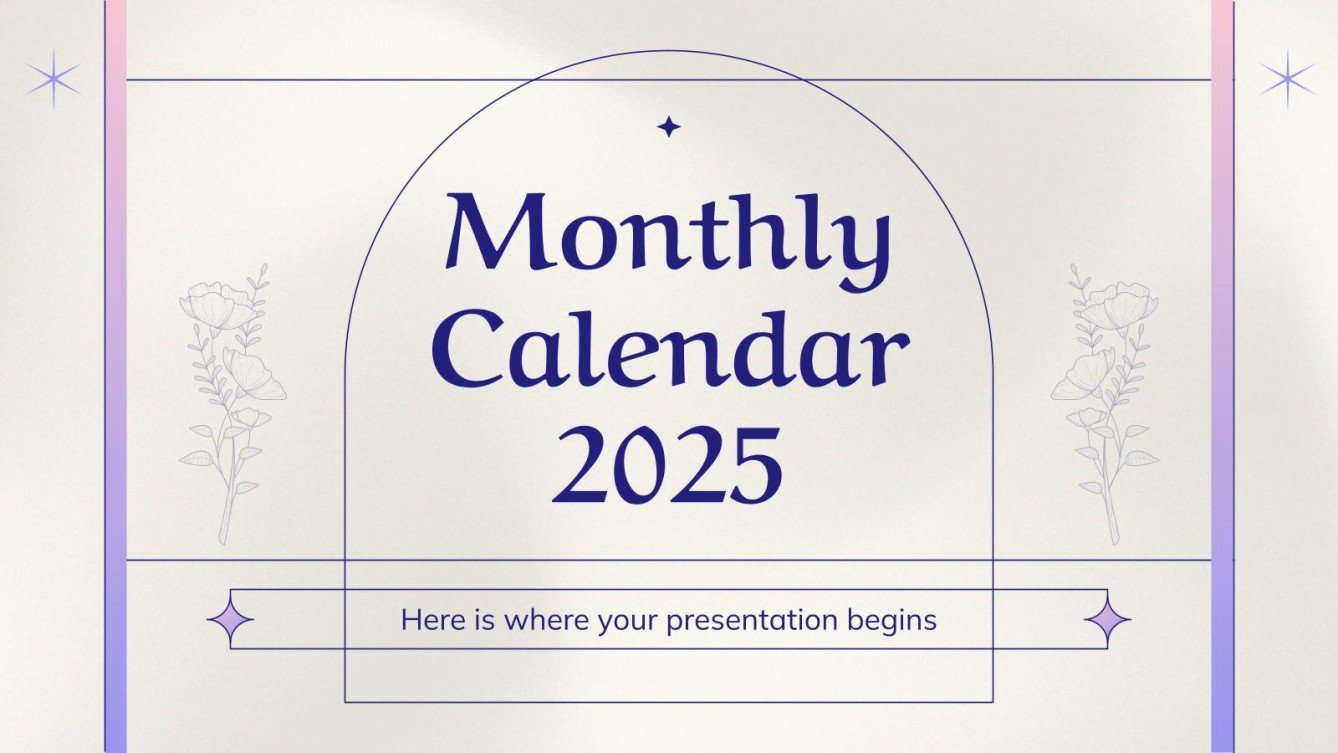 Monthly Calendar 2025

Here is where your presentation begins